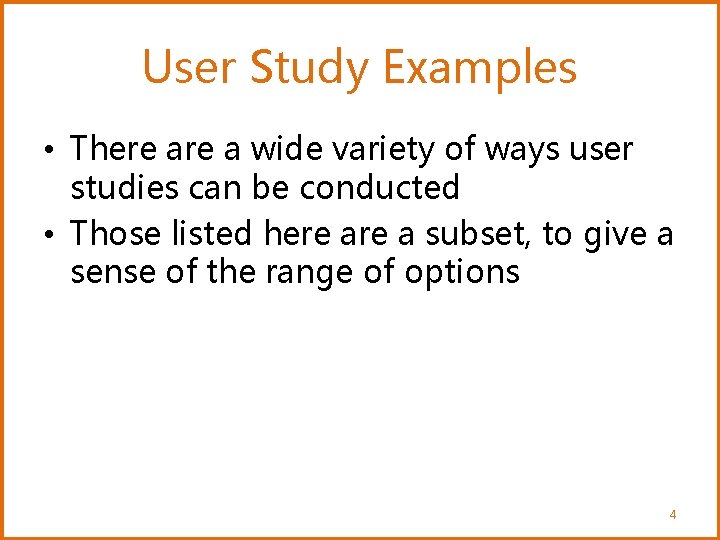 User Study Examples

• There are a wide variety of ways user studies can be conducted
• Those listed here are a subset, to give a sense of the range of options

4